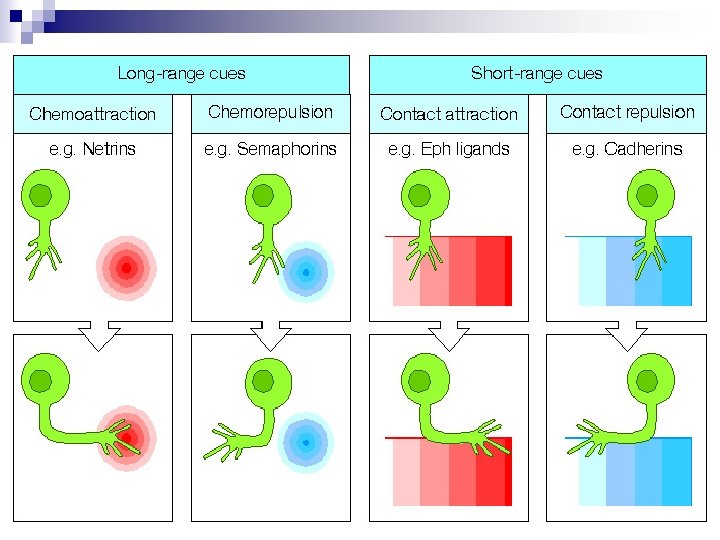 Long-range cues

Chemoattraction

e.g. Netrins

Chemorepulsion

e.g. Semaphorins

Short-range cues

Contact attraction

e.g. Eph ligands

Contact repulsion

e.g. Cadherins